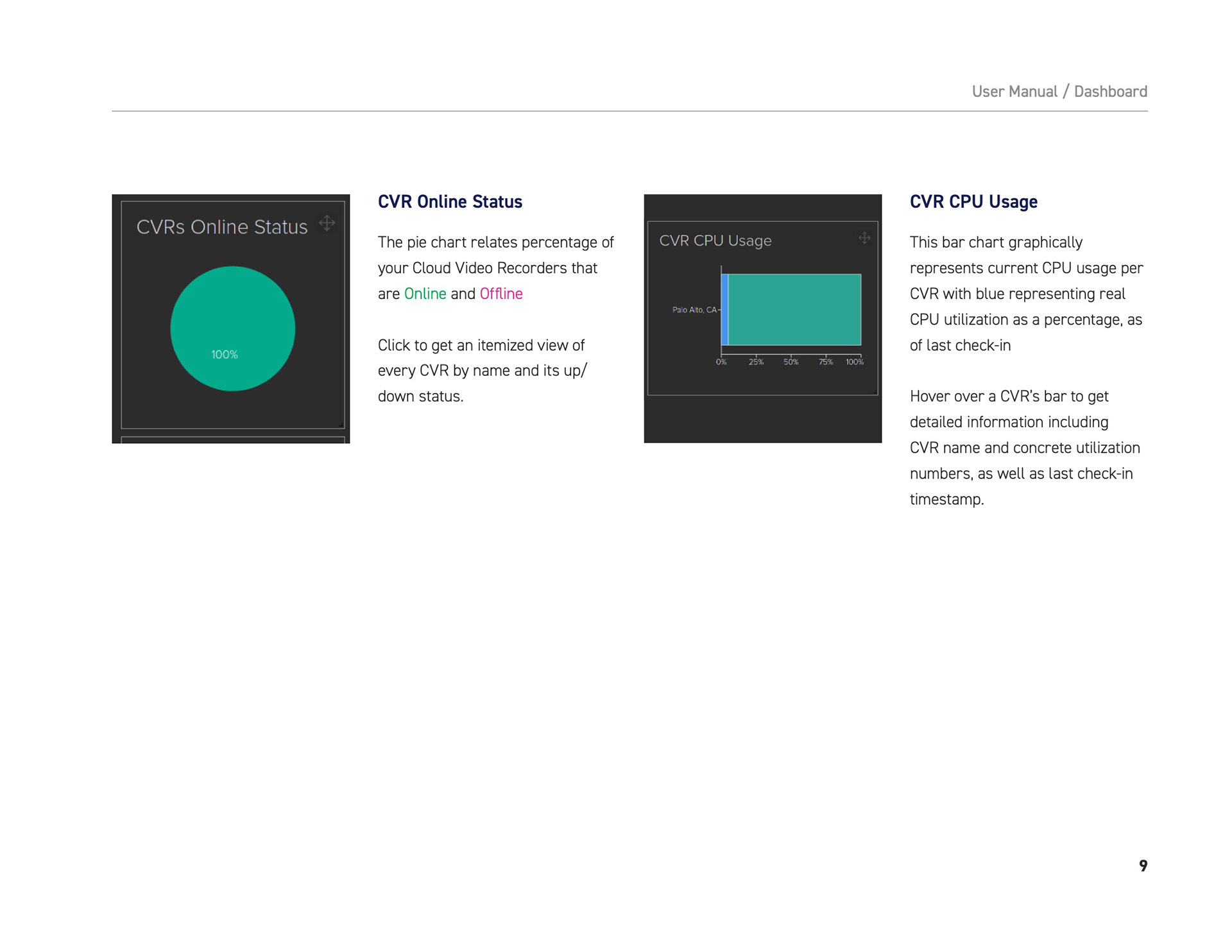 User Manual / Dashboard

CVRs Online Status

100%

CVR Online Status

The pie chart relates percentage of your Cloud Video Recorders that are Online and Offline

Click to get an itemized view of every CVR by name and its up/down status.

CVR CPU Usage

Palo Alto, CA

0% 25% 50% 75% 100%

CVR CPU Usage

This bar chart graphically represents current CPU usage per CVR with blue representing real CPU utilization as a percentage, as of last check-in

Hover over a CVR's bar to get detailed information including CVR name and concrete utilization numbers, as well as last check-in timestamp.

9